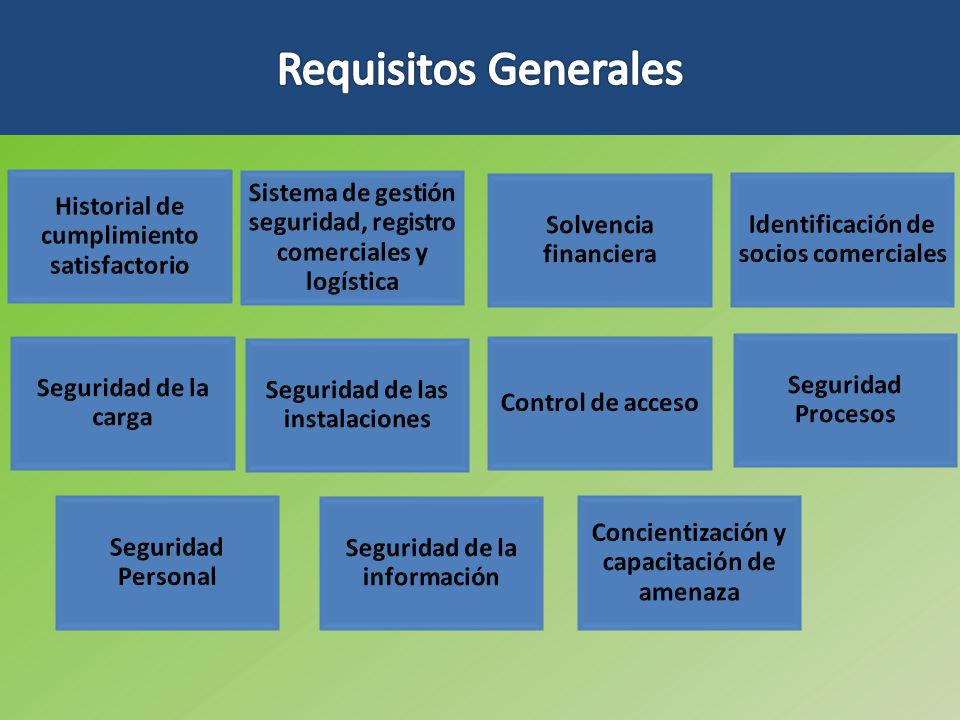 Requisitos Generales

Historial de cumplimiento satisfactorio

Sistema de gestión seguridad, registro comerciales y logística

Solvencia financiera

Identificación de socios comerciales

Seguridad de la carga

Seguridad de las instalaciones

Control de acceso

Seguridad Procesos

Seguridad Personal

Seguridad de la información

Concientización y capacitación de amenaza